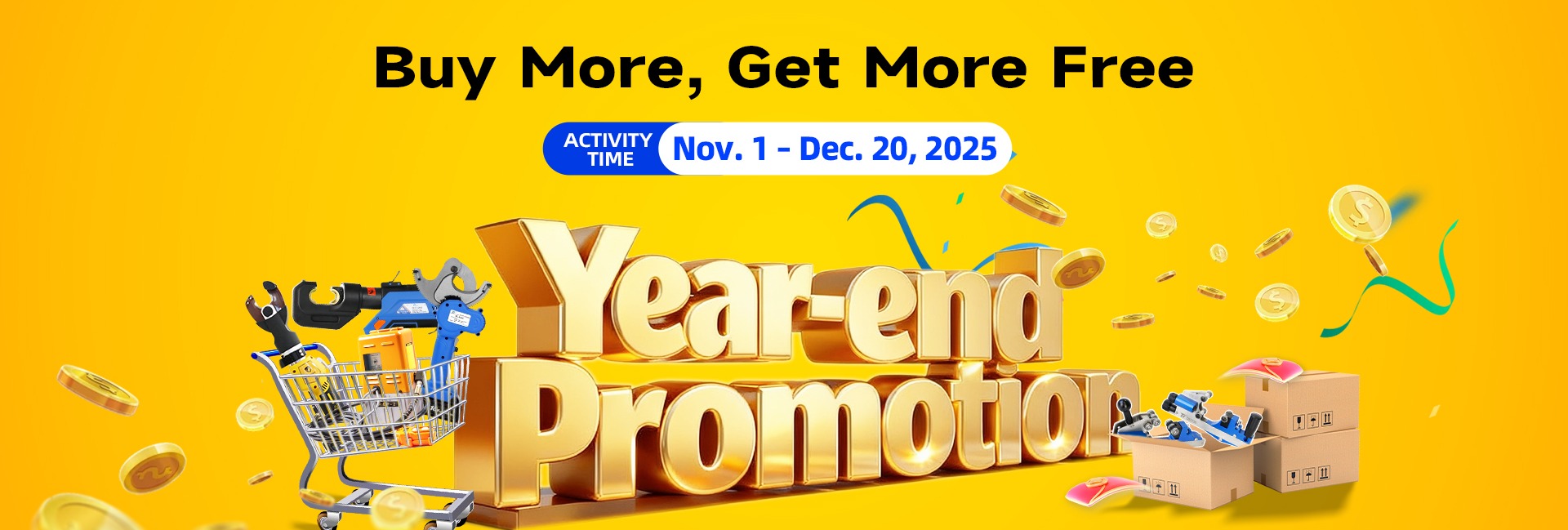 Buy More, Get More Free

ACTIVITY TIME Nov. 1 - Dec. 20, 2025

Year-end Promotion